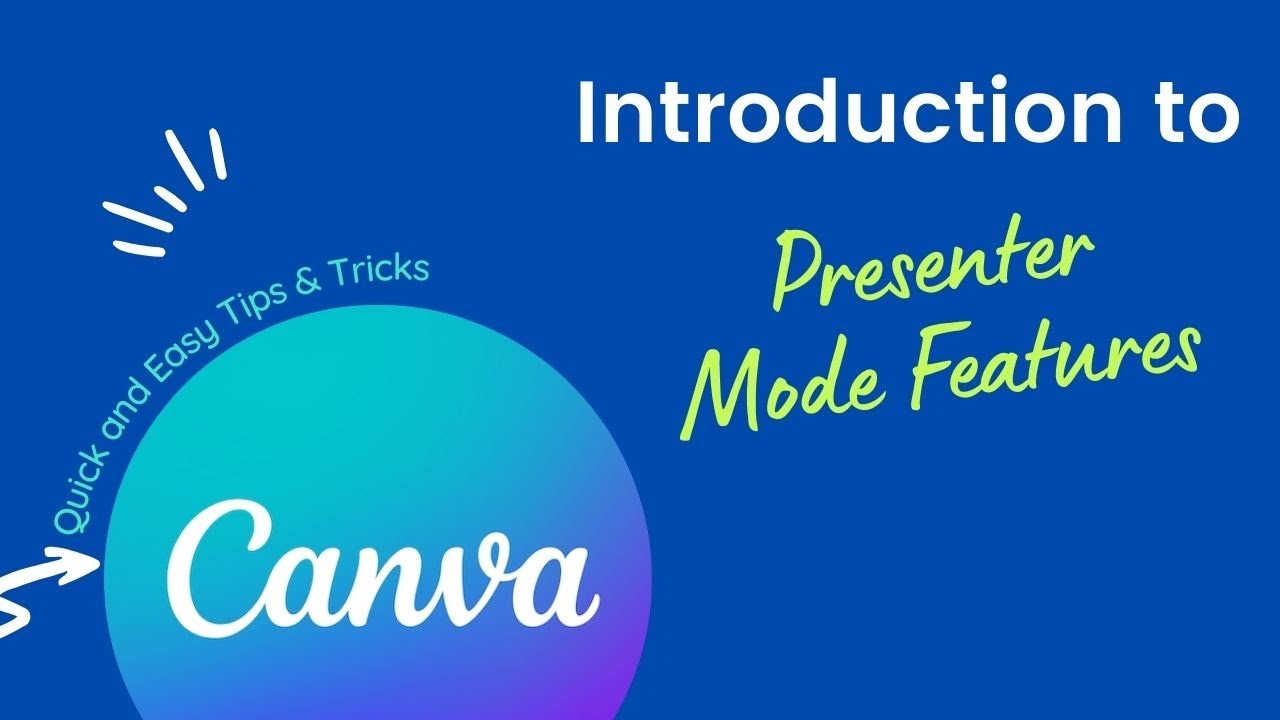 Introduction to

Presenter Mode Features

Quick and Easy Tips & Tricks

Canva